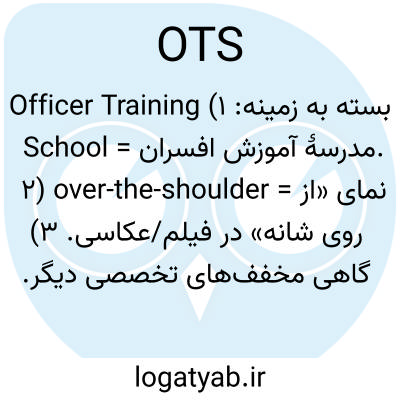 OTS

بسته به زمینه: ۱) Officer Training School = مدرسهٔ آموزش افسران. ۲) over-the-shoulder = نمای «از روی شانه» در فیلم/عکاسی. ۳) گاهی مخفف‌های تخصصی دیگر.

logatyab.ir